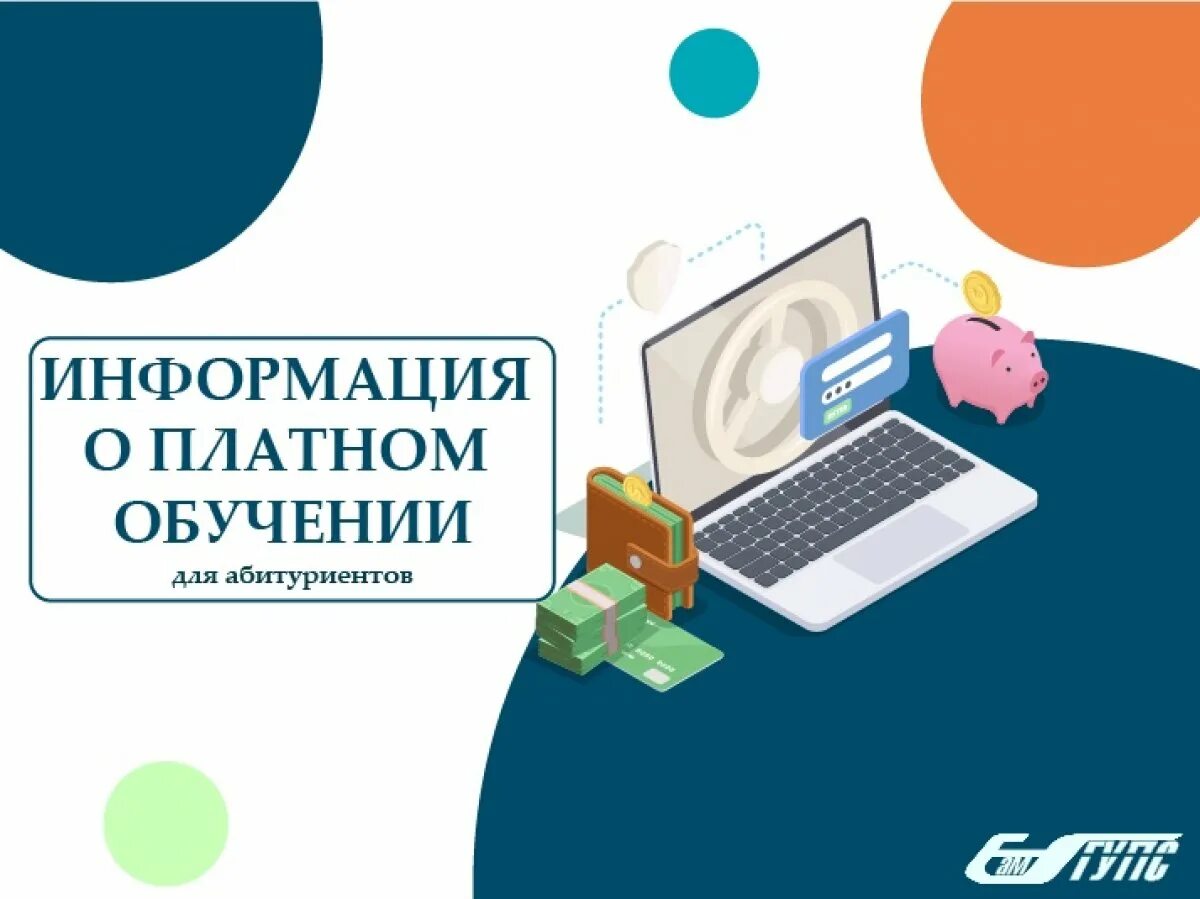 ИНФОРМАЦИЯ О ПЛАТНОМ ОБУЧЕНИИ
для абитуриентов

СамГУПС